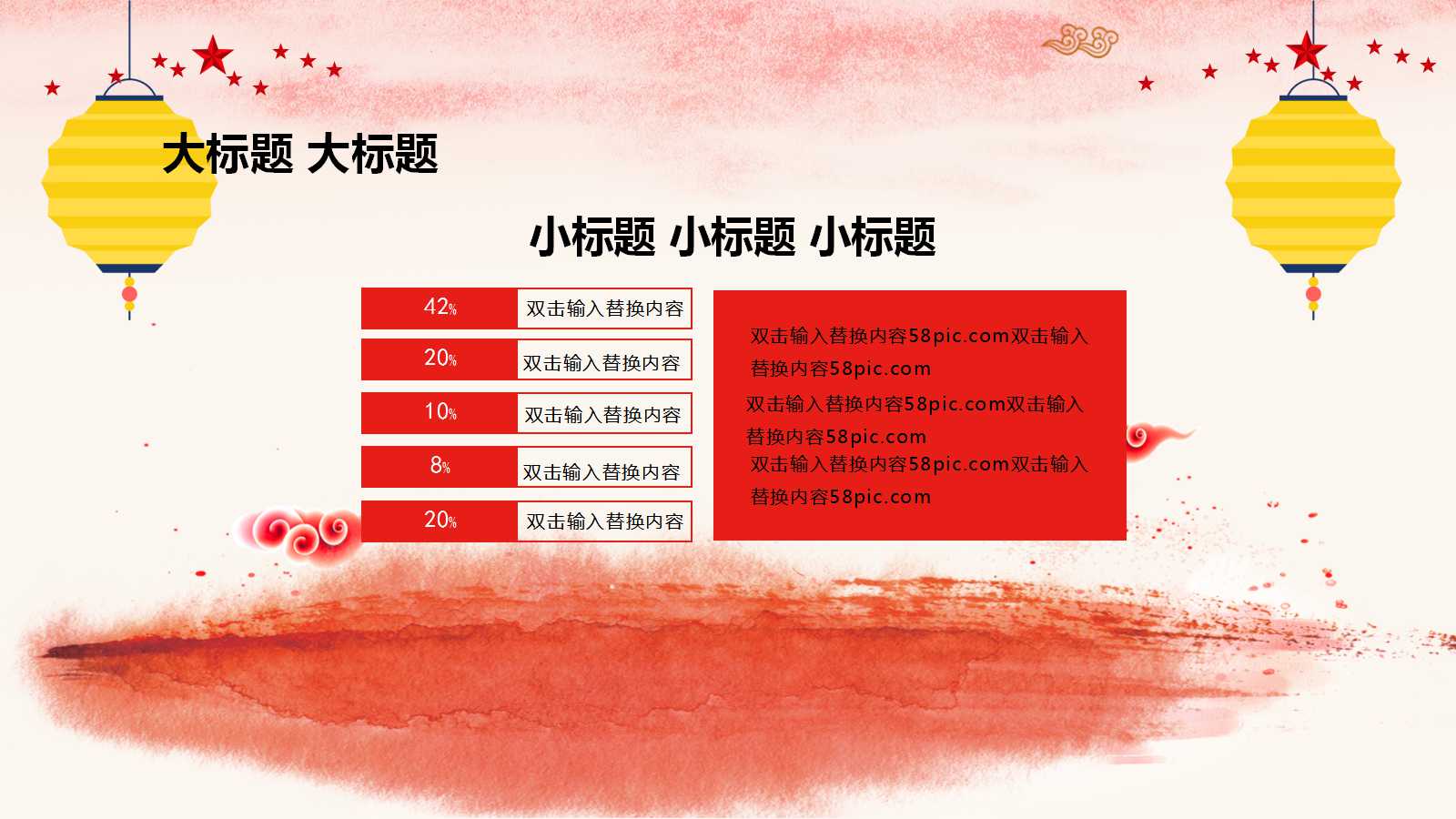 大标题 大标题

小标题 小标题 小标题

42% 双击输入替换内容

20% 双击输入替换内容

10% 双击输入替换内容

8% 双击输入替换内容

20% 双击输入替换内容

双击输入替换内容58pic.com双击输入替换内容58pic.com

双击输入替换内容58pic.com双击输入替换内容58pic.com

双击输入替换内容58pic.com双击输入替换内容58pic.com